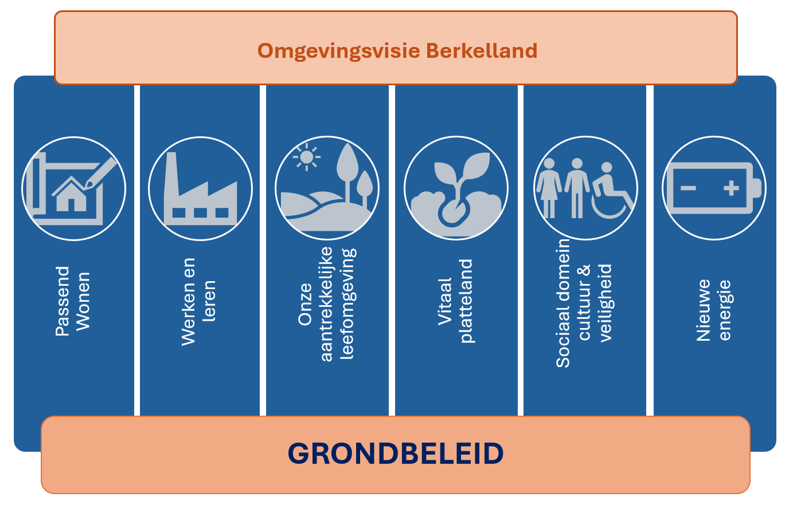 Omgevingsvisie Berkelland

Passend Wonen

Werken en leren

Onze aantrekkelijke leefomgeving

Vitaal platteland

Sociaal domein cultuur & veiligheid

Nieuwe energie

GRONDBELEID